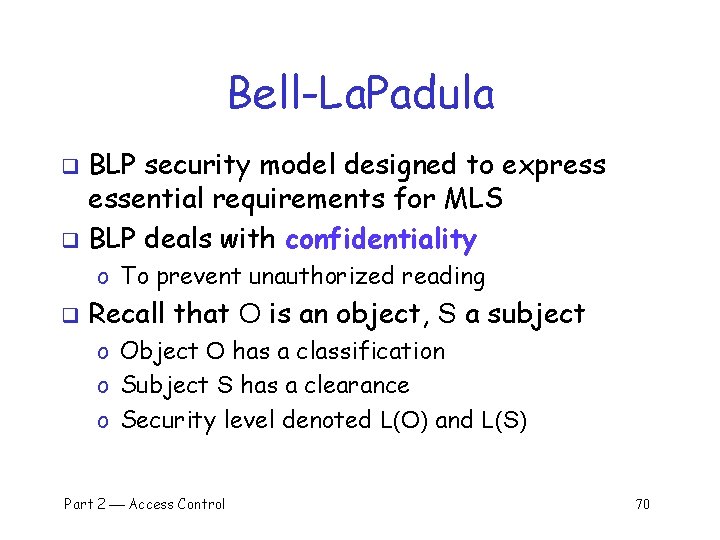 Bell-LaPadula

❑ BLP security model designed to express essential requirements for MLS

❑ BLP deals with confidentiality

o To prevent unauthorized reading

❑ Recall that O is an object, S a subject

o Object O has a classification

o Subject S has a clearance

o Security level denoted L(O) and L(S)

Part 2 — Access Control

70